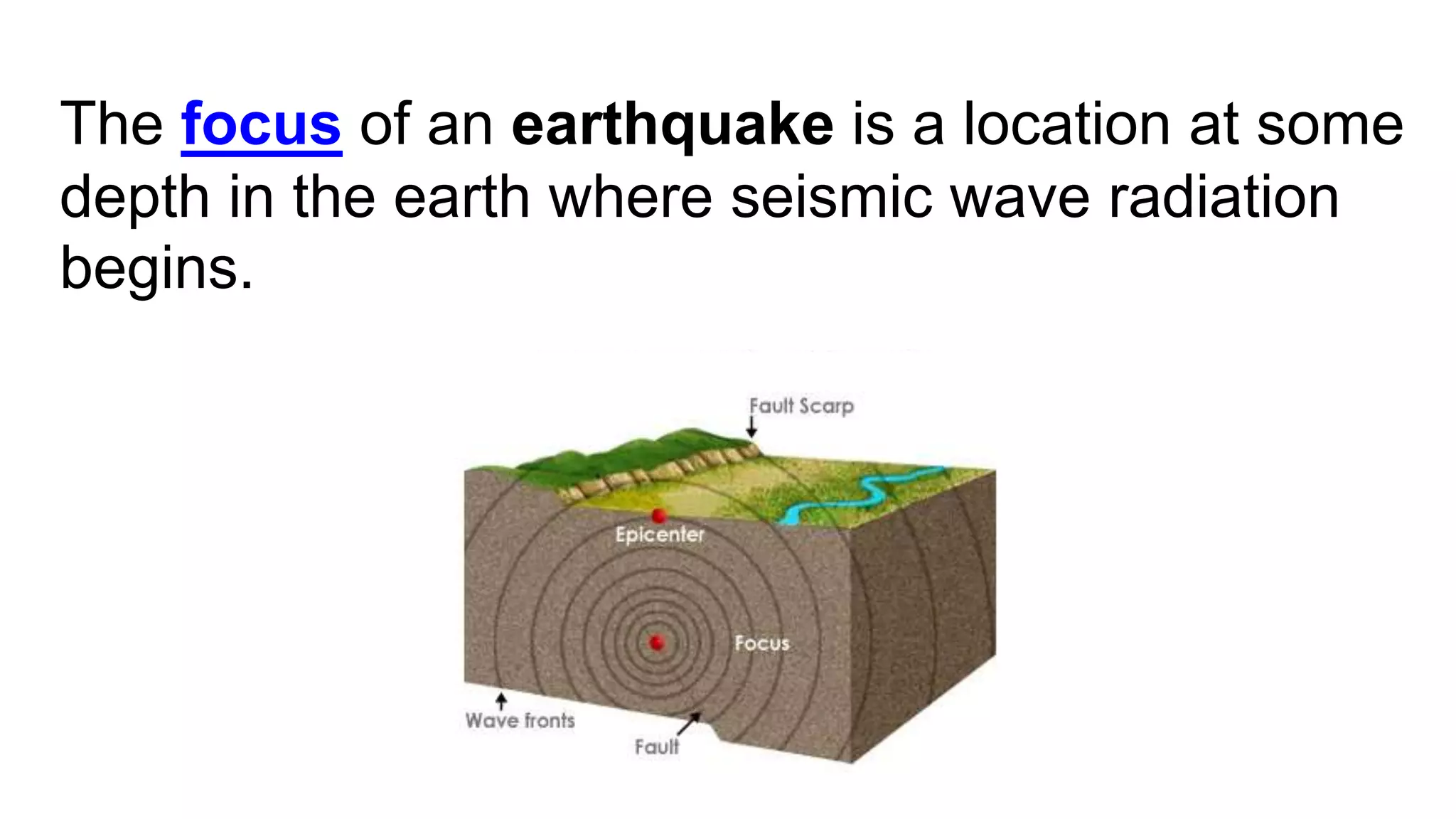 The focus of an earthquake is a location at some depth in the earth where seismic wave radiation begins.

Fault Scarp
Epicenter
Focus
Wave fronts
Fault